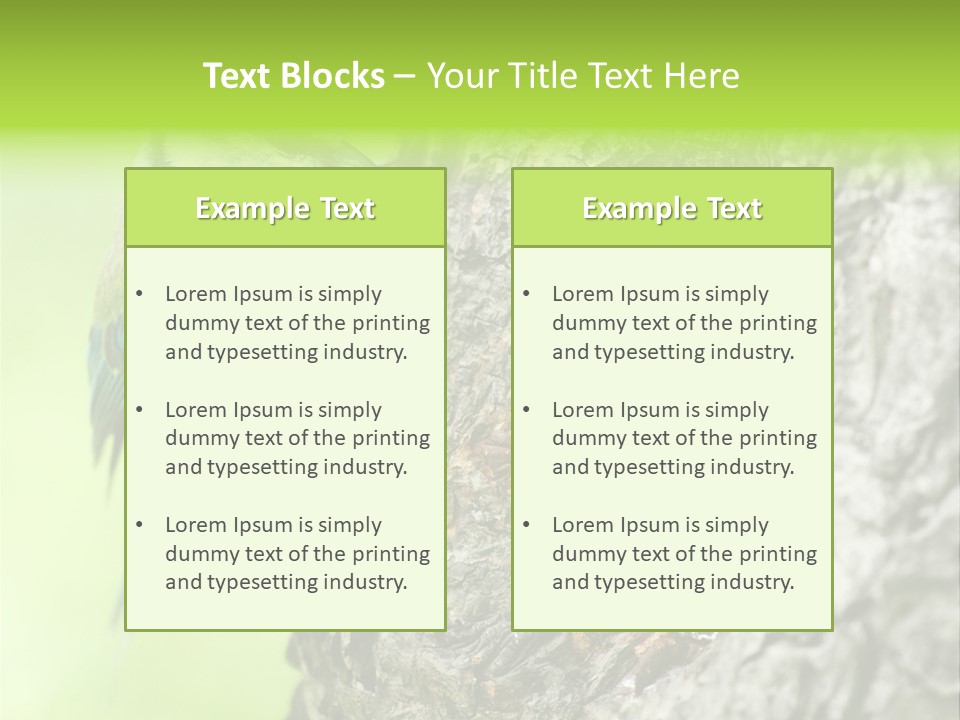 Text Blocks – Your Title Text Here

Example Text

• Lorem Ipsum is simply dummy text of the printing and typesetting industry.

• Lorem Ipsum is simply dummy text of the printing and typesetting industry.

• Lorem Ipsum is simply dummy text of the printing and typesetting industry.

Example Text

• Lorem Ipsum is simply dummy text of the printing and typesetting industry.

• Lorem Ipsum is simply dummy text of the printing and typesetting industry.

• Lorem Ipsum is simply dummy text of the printing and typesetting industry.